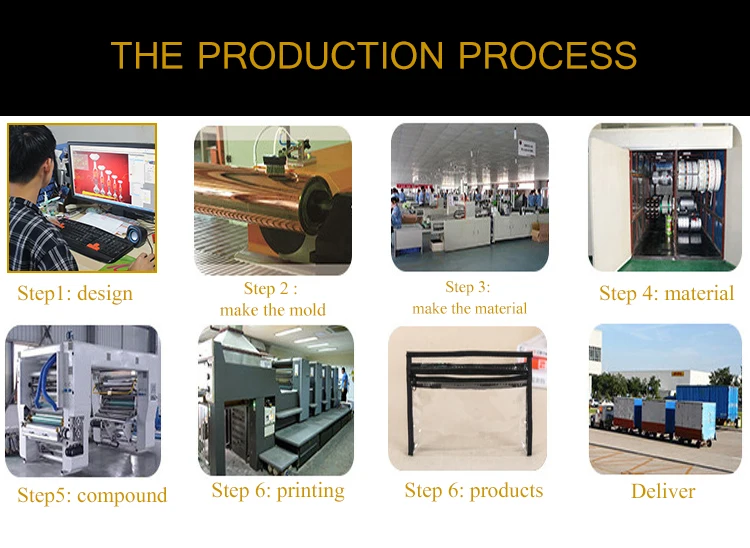 THE PRODUCTION PROCESS

Step1: design

Step 2 : make the mold

Step 3: make the material

Step 4: material

Step5: compound

Step 6: printing

Step 6: products

Deliver